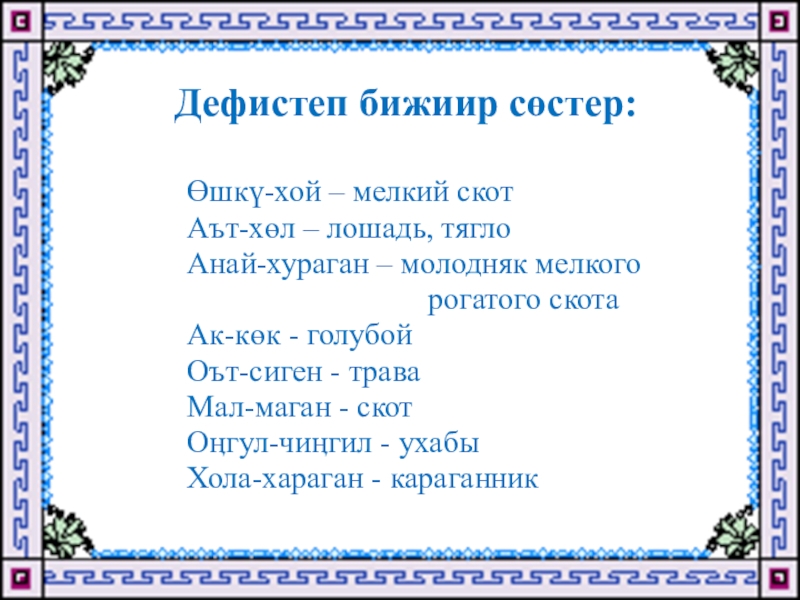 Дефистеп бижиир сөстер:

Өшкү-хой – мелкий скот
Аът-хөл – лошадь, тягло
Анай-хураган – молодняк мелкого рогатого скота
Ак-көк - голубой
Оът-сиген - трава
Мал-маган - скот
Оңгул-чиңгил - ухабы
Хола-хараган - караганник